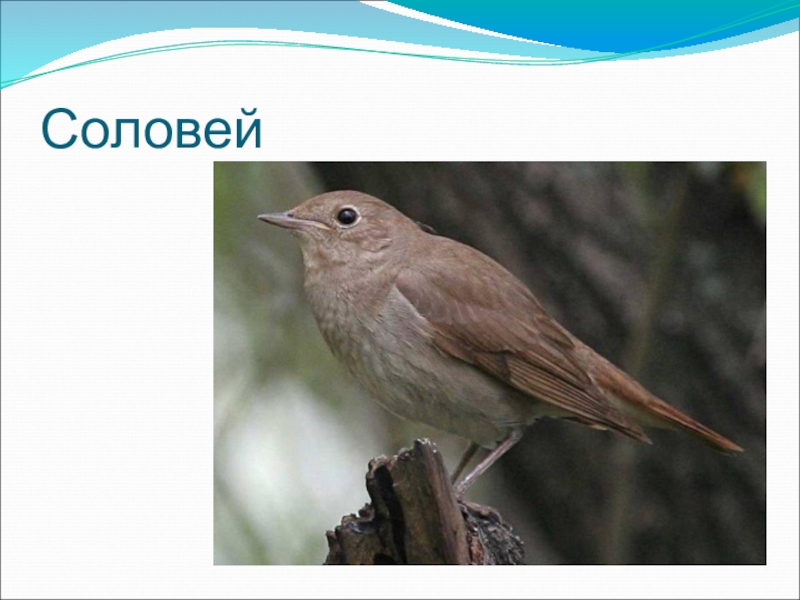 Соловей